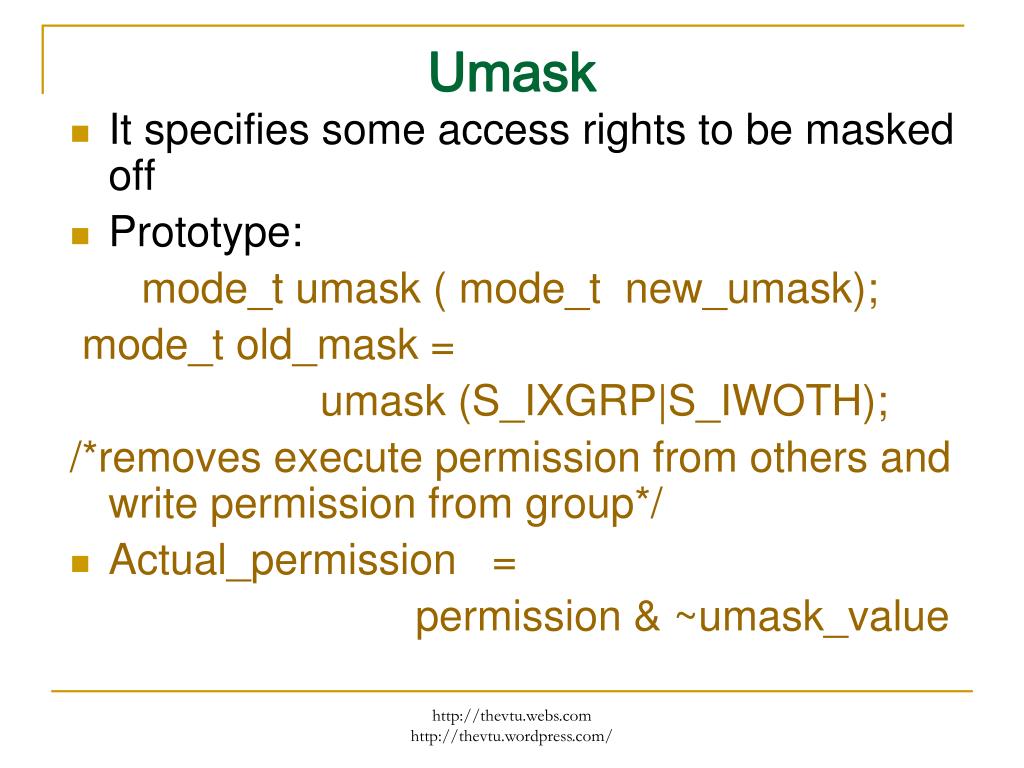 Umask

It specifies some access rights to be masked off

Prototype:

mode_t umask ( mode_t new_umask);

mode_t old_mask =

umask (S_IXGRP|S_IWOTH);

/*removes execute permission from others and write permission from group*/

Actual_permission =

permission & ~umask_value

http://thevtu.webs.com
http://thevtu.wordpress.com/